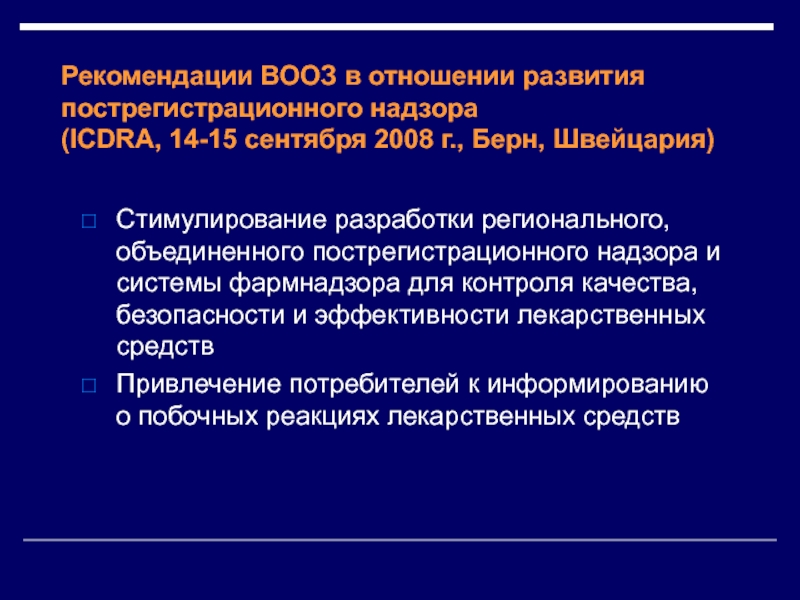 Рекомендации ВООЗ в отношении развития пострегистрационного надзора
(ICDRA, 14-15 сентября 2008 г., Берн, Швейцария)

Стимулирование разработки регионального, объединенного пострегистрационного надзора и системы фармнадзора для контроля качества, безопасности и эффективности лекарственных средств

Привлечение потребителей к информированию о побочных реакциях лекарственных средств